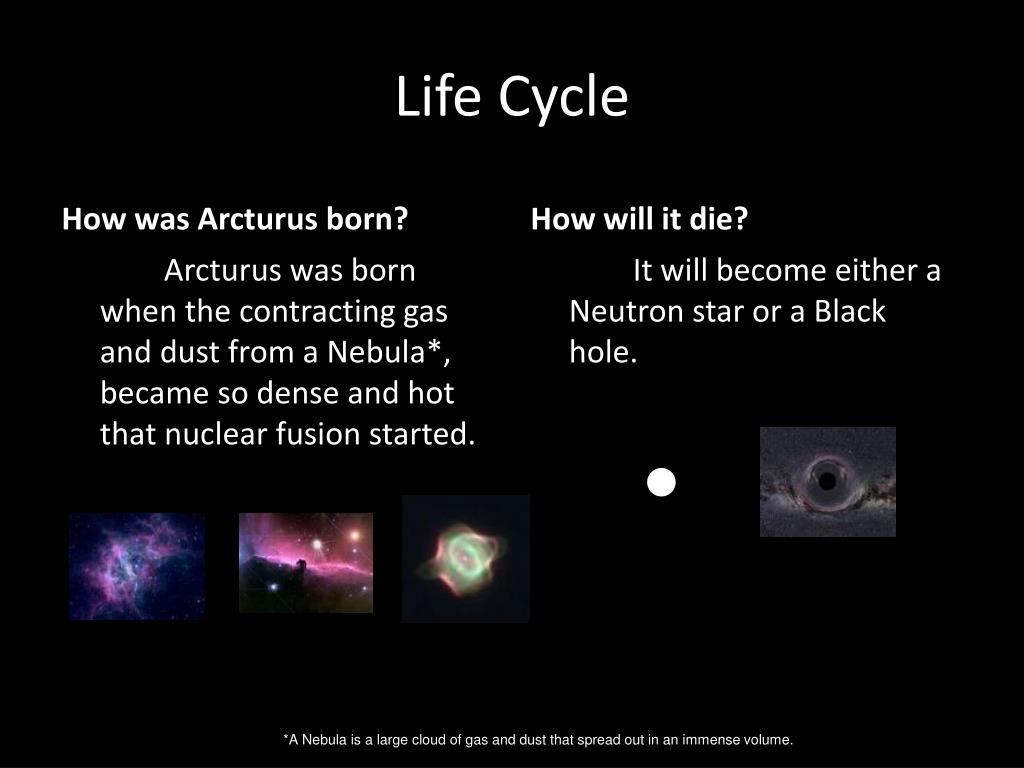 Life Cycle

How was Arcturus born?

Arcturus was born when the contracting gas and dust from a Nebula*, became so dense and hot that nuclear fusion started.

How will it die?

It will become either a Neutron star or a Black hole.

*A Nebula is a large cloud of gas and dust that spread out in an immense volume.